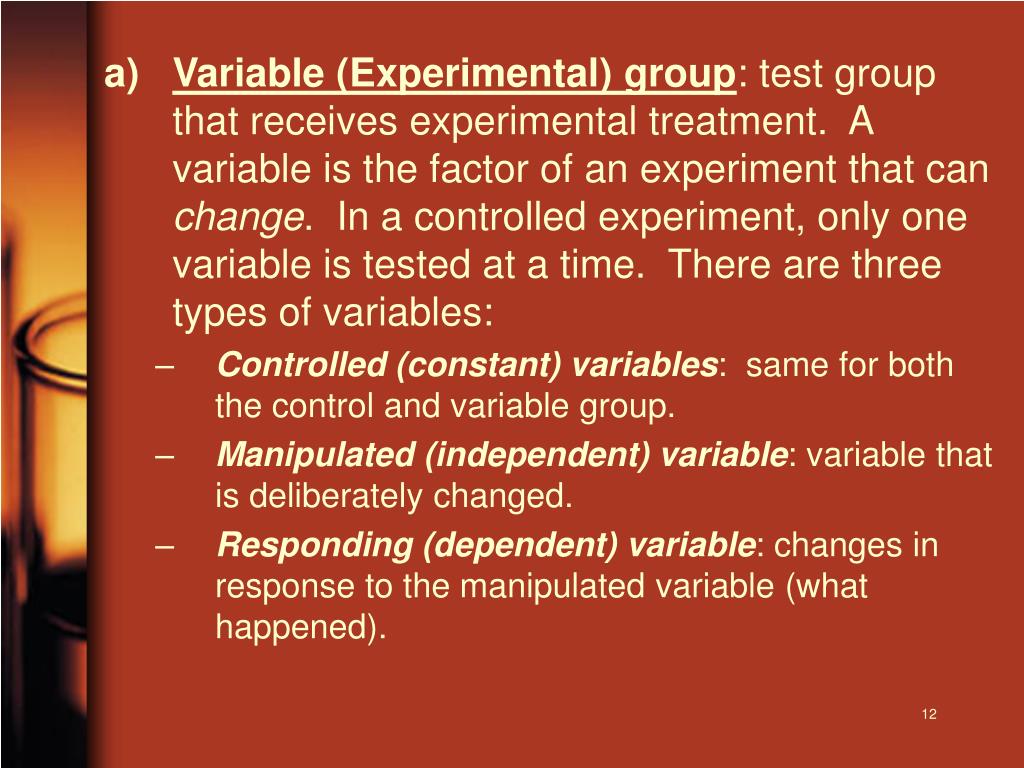 a) Variable (Experimental) group: test group that receives experimental treatment. A variable is the factor of an experiment that can change. In a controlled experiment, only one variable is tested at a time. There are three types of variables:

– Controlled (constant) variables: same for both the control and variable group.

– Manipulated (independent) variable: variable that is deliberately changed.

– Responding (dependent) variable: changes in response to the manipulated variable (what happened).

12